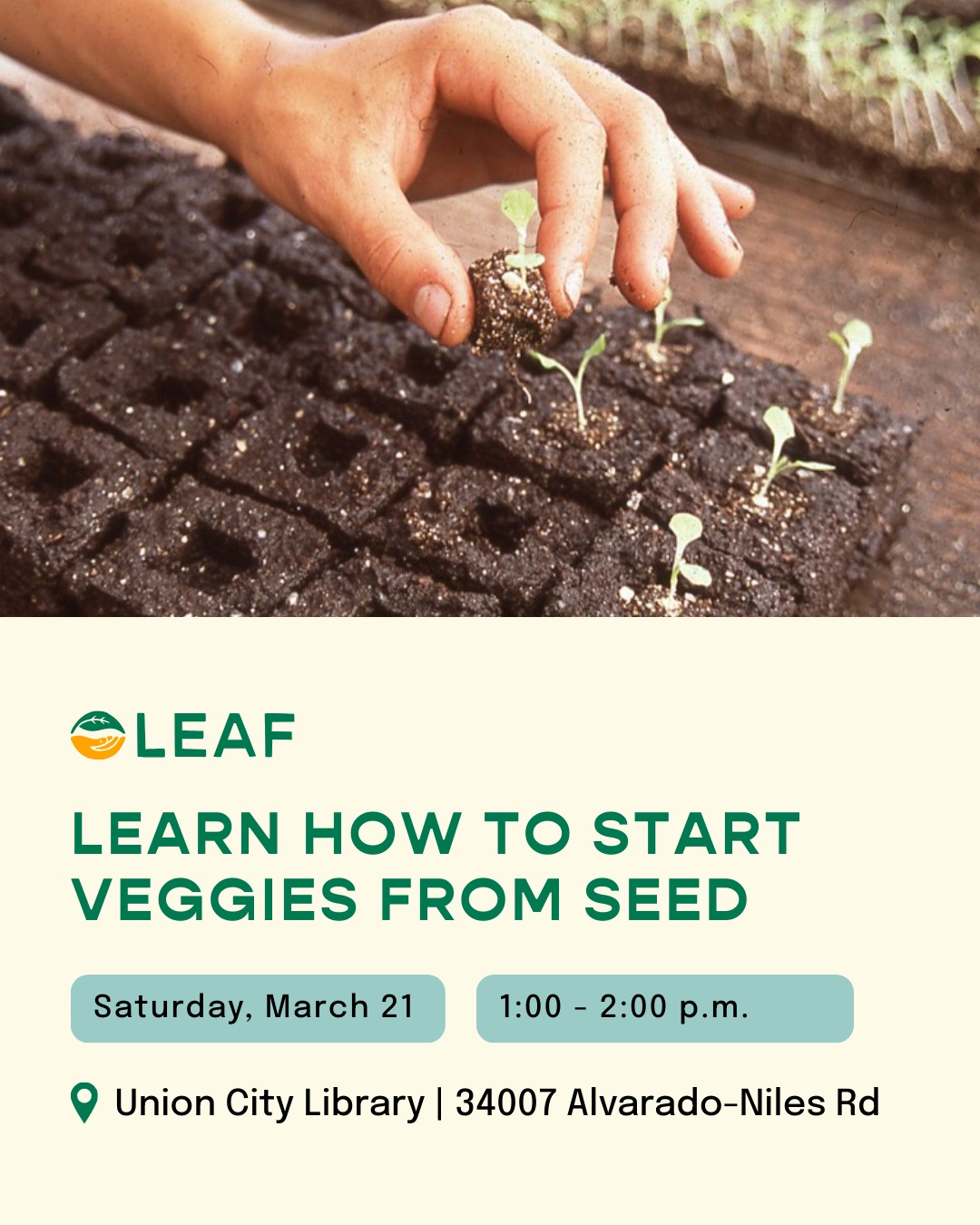 LEAF

LEARN HOW TO START VEGGIES FROM SEED

Saturday, March 21

1:00 - 2:00 p.m.

Union City Library | 34007 Alvarado-Niles Rd